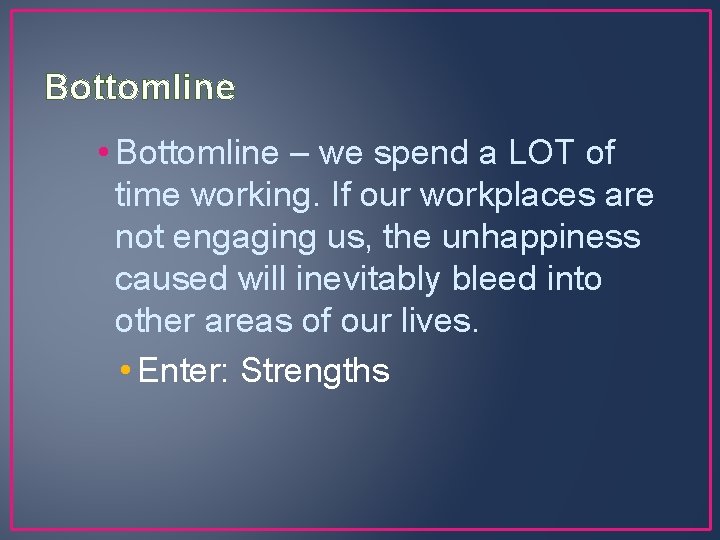 Bottomline

• Bottomline – we spend a LOT of time working. If our workplaces are not engaging us, the unhappiness caused will inevitably bleed into other areas of our lives.

• Enter: Strengths